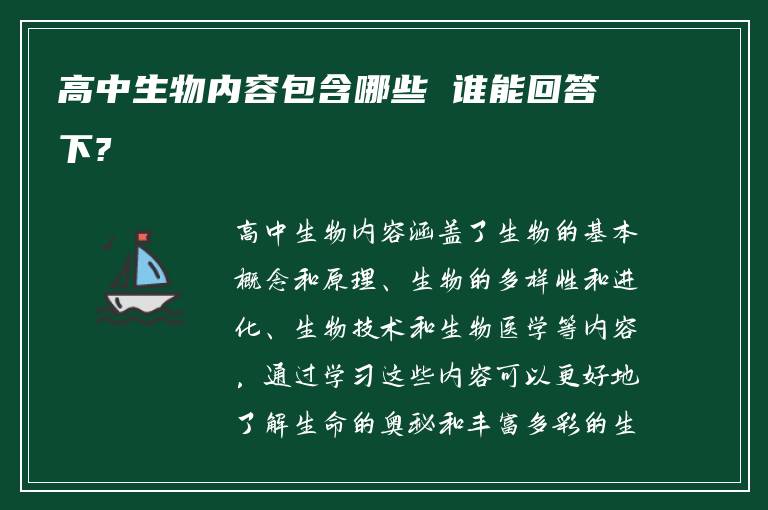 高中生物内容包含哪些 谁能回答下？

高中生物内容涵盖了生物的基本概念和原理、生物的多样性和进化、生物技术和生物医学等内容，通过学习这些内容可以更好地了解生命的奥秘和丰富多彩的生